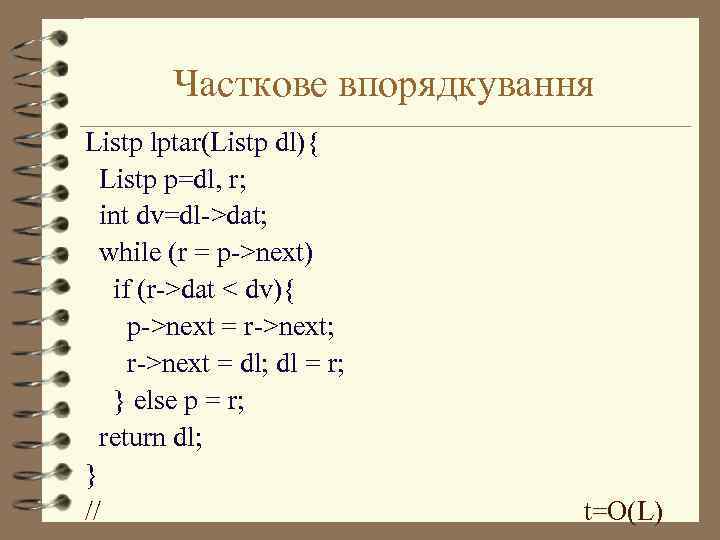 Часткове впорядкування

Listp lptar(Listp dl){
 Listp p=dl, r;
 int dv=dl->dat;
 while (r = p->next)
  if (r->dat < dv){
   p->next = r->next;
   r->next = dl; dl = r;
  } else p = r;
 return dl;
}
//

t=O(L)